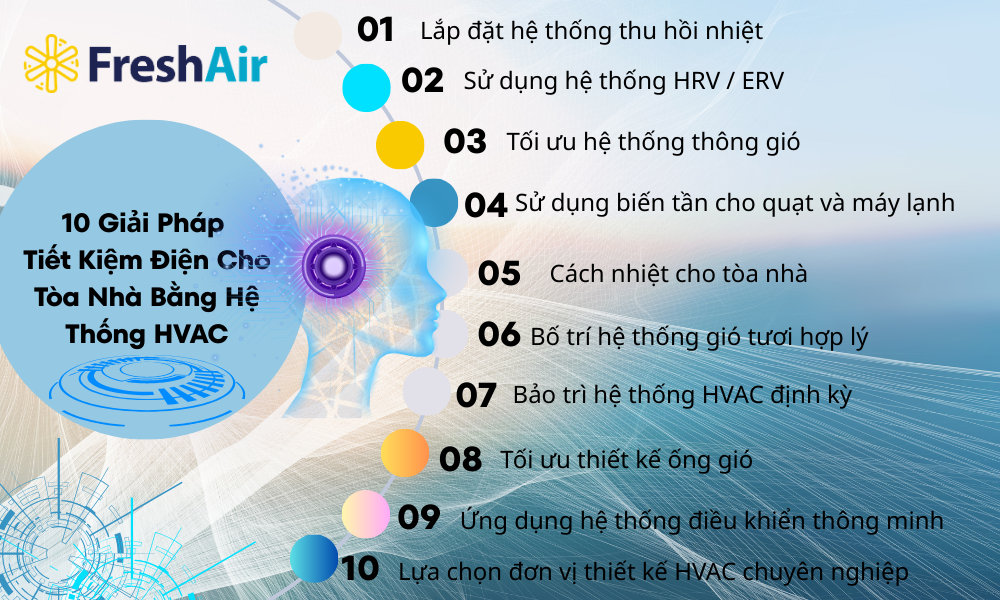 FreshAir

10 Giải Pháp Tiết Kiệm Điện Cho Tòa Nhà Bằng Hệ Thống HVAC

01 Lắp đặt hệ thống thu hồi nhiệt

02 Sử dụng hệ thống HRV / ERV

03 Tối ưu hệ thống thông gió

04 Sử dụng biến tần cho quạt và máy lạnh

05 Cách nhiệt cho tòa nhà

06 Bố trí hệ thống gió tươi hợp lý

07 Bảo trì hệ thống HVAC định kỳ

08 Tối ưu thiết kế ống gió

09 Ứng dụng hệ thống điều khiển thông minh

10 Lựa chọn đơn vị thiết kế HVAC chuyên nghiệp